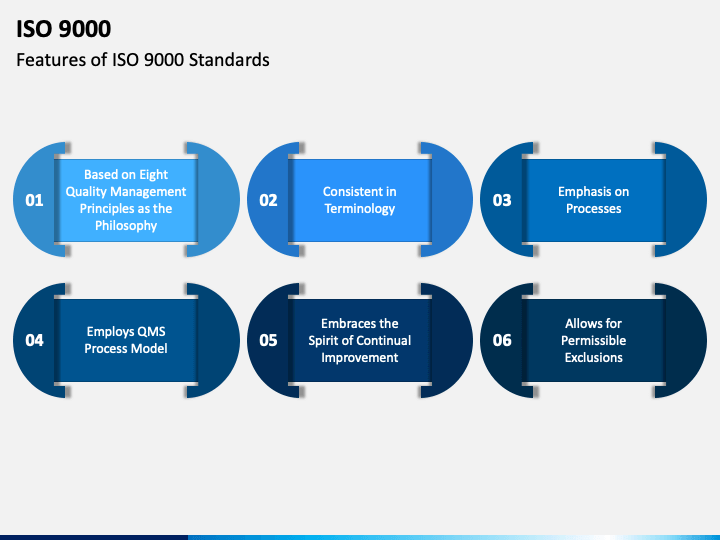 ISO 9000

Features of ISO 9000 Standards

01
Based on Eight Quality Management Principles as the Philosophy

02
Consistent in Terminology

03
Emphasis on Processes

04
Employs QMS Process Model

05
Embraces the Spirit of Continual Improvement

06
Allows for Permissible Exclusions